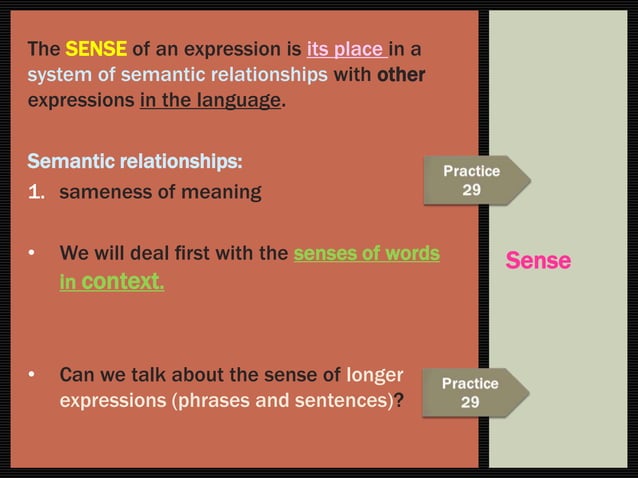 The SENSE of an expression is its place in a system of semantic relationships with other expressions in the language.

Semantic relationships:

1. sameness of meaning

Practice 29

• We will deal first with the senses of words in context.

Sense

• Can we talk about the sense of longer expressions (phrases and sentences)?

Practice 29